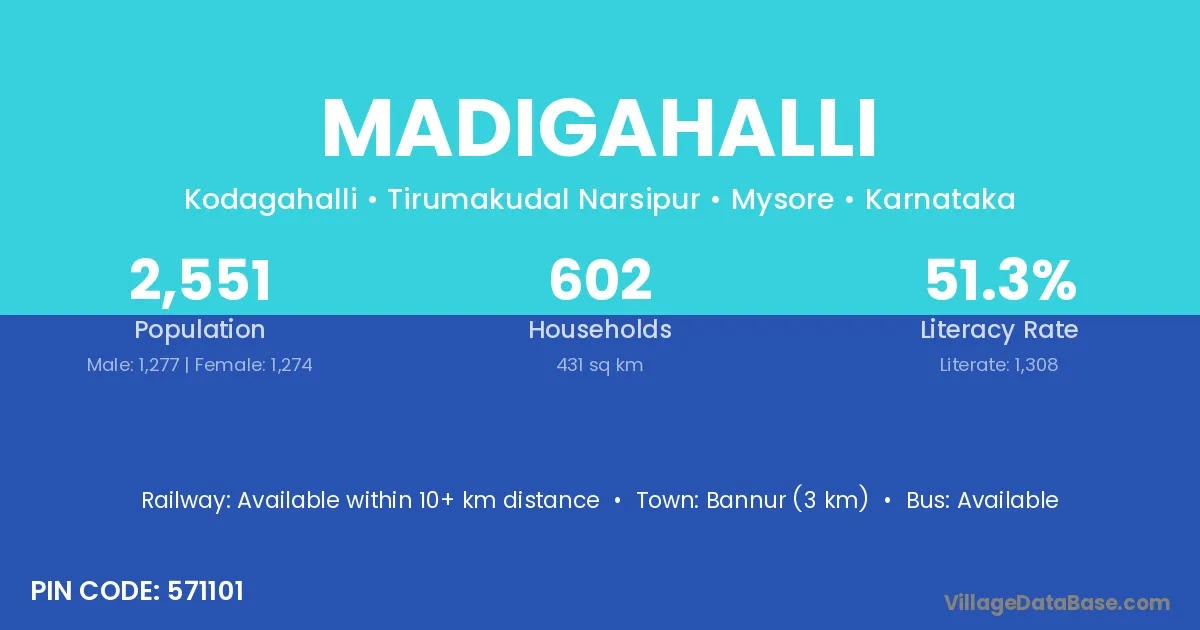 MADIGAHALLI

Kodagahalli • Tirumakudal Narsipur • Mysore • Karnataka

2,551
Population
Male: 1,277 | Female: 1,274

602
Households
431 sq km

51.3%
Literacy Rate
Literate: 1,308

Railway: Available within 10+ km distance • Town: Bannur (3 km) • Bus: Available

PIN CODE: 571101

VillageDataBase.com